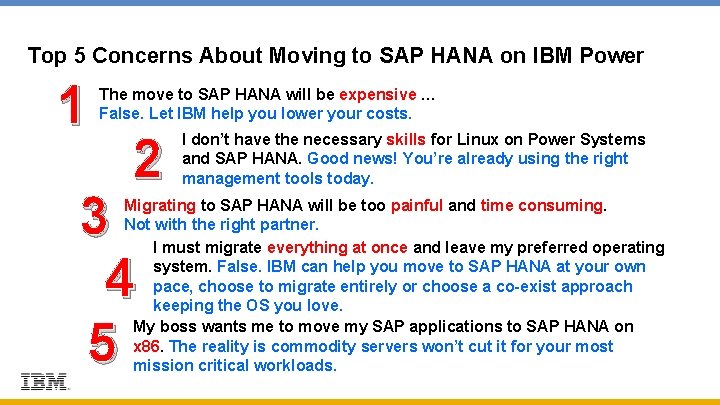 Top 5 Concerns About Moving to SAP HANA on IBM Power

1 The move to SAP HANA will be expensive ... False. Let IBM help you lower your costs.

2 I don't have the necessary skills for Linux on Power Systems and SAP HANA. Good news! You're already using the right management tools today.

3 Migrating to SAP HANA will be too painful and time consuming. Not with the right partner.

4 I must migrate everything at once and leave my preferred operating system. False. IBM can help you move to SAP HANA at your own pace, choose to migrate entirely or choose a co-exist approach keeping the OS you love.

5 My boss wants me to move my SAP applications to SAP HANA on x86. The reality is commodity servers won't cut it for your most mission critical workloads.

IBM